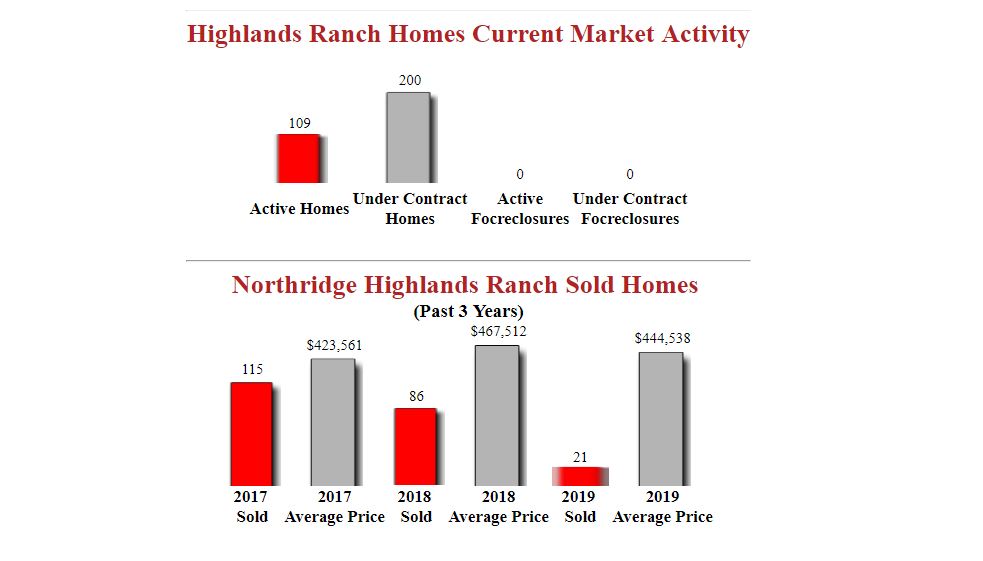 Highlands Ranch Homes Current Market Activity

109
Active Homes

200
Under Contract Homes

0
Active Focreclosures

0
Under Contract Focreclosures

Northridge Highlands Ranch Sold Homes
(Past 3 Years)

115
2017 Sold

$423,561
2017 Average Price

86
2018 Sold

$467,512
2018 Average Price

21
2019 Sold

$444,538
2019 Average Price